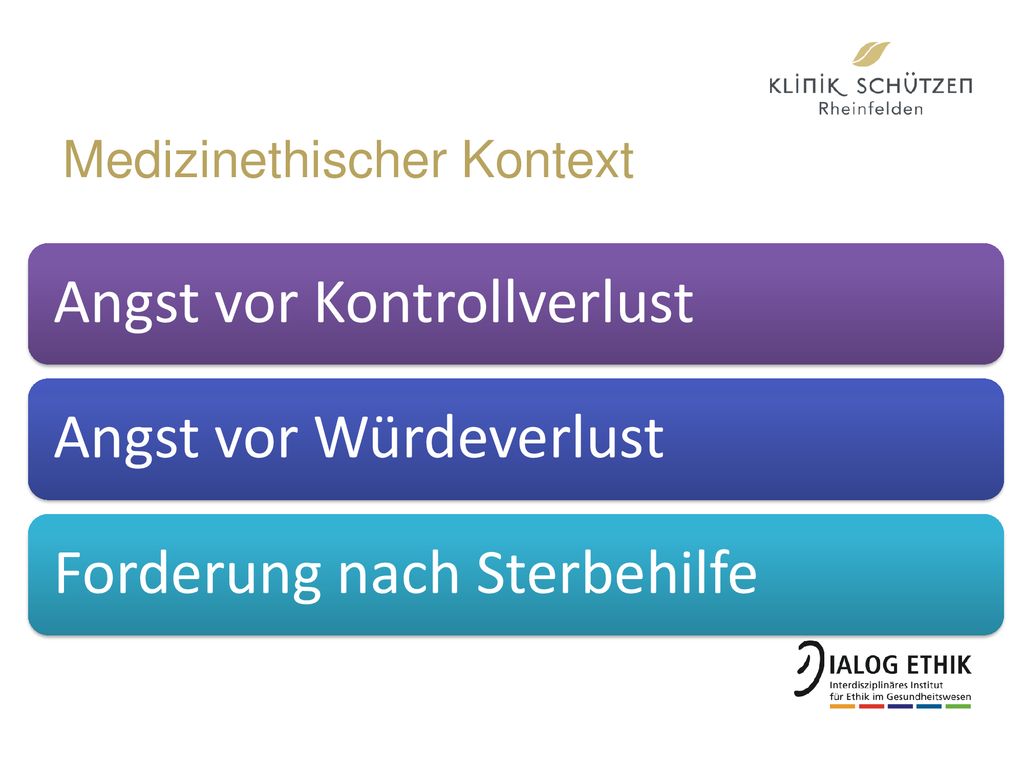 KLINIK SCHÜTZEN
Rheinfelden

Medizinethischer Kontext

Angst vor Kontrollverlust

Angst vor Würdeverlust

Forderung nach Sterbehilfe

DIALOG ETHIK
Interdisziplinäres Institut für Ethik im Gesundheitswesen